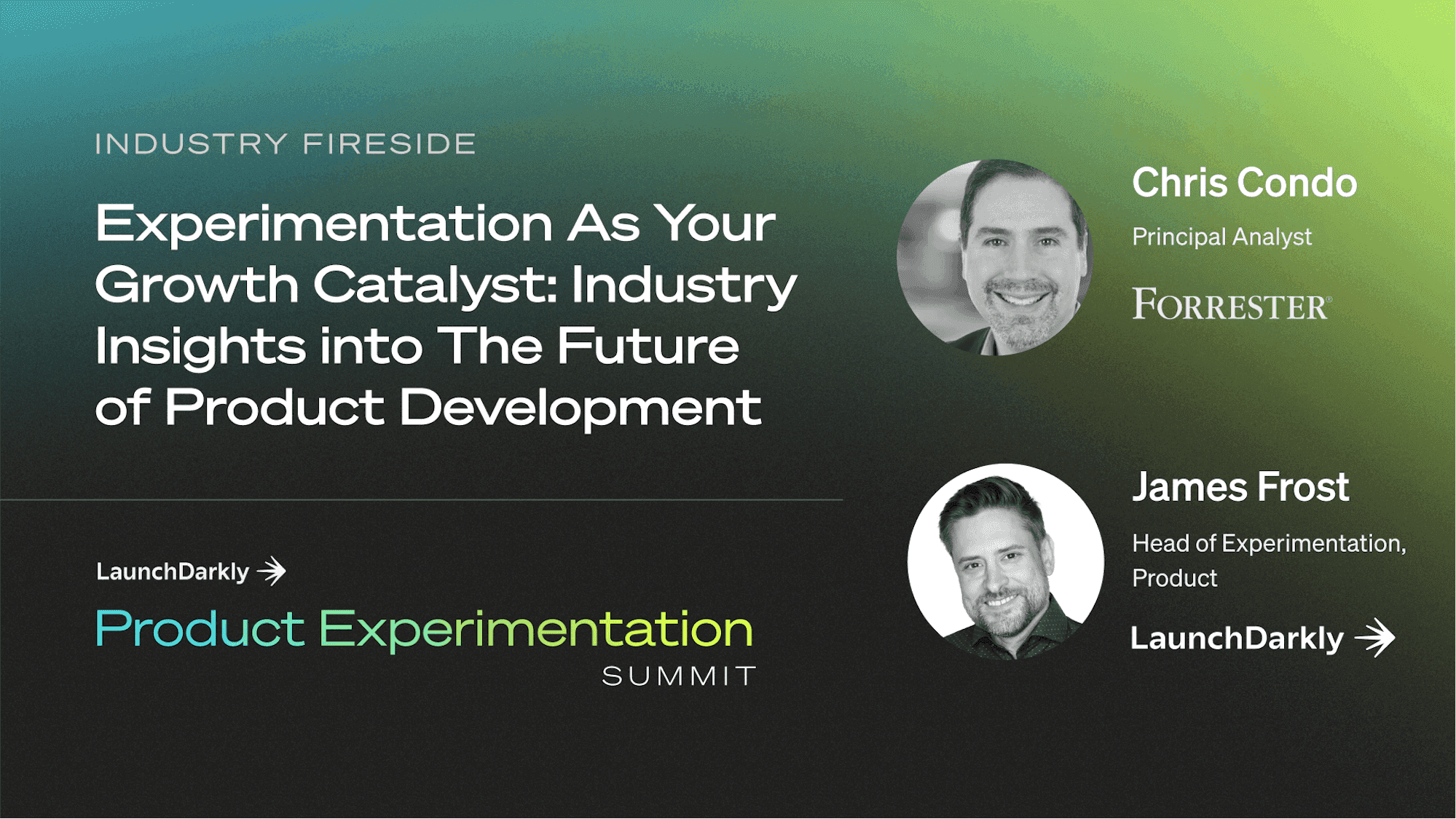 INDUSTRY FIRESIDE

Experimentation As Your Growth Catalyst: Industry Insights into The Future of Product Development

LaunchDarkly

Product Experimentation SUMMIT

Chris Condo

Principal Analyst

FORRESTER®

James Frost

Head of Experimentation, Product

LaunchDarkly